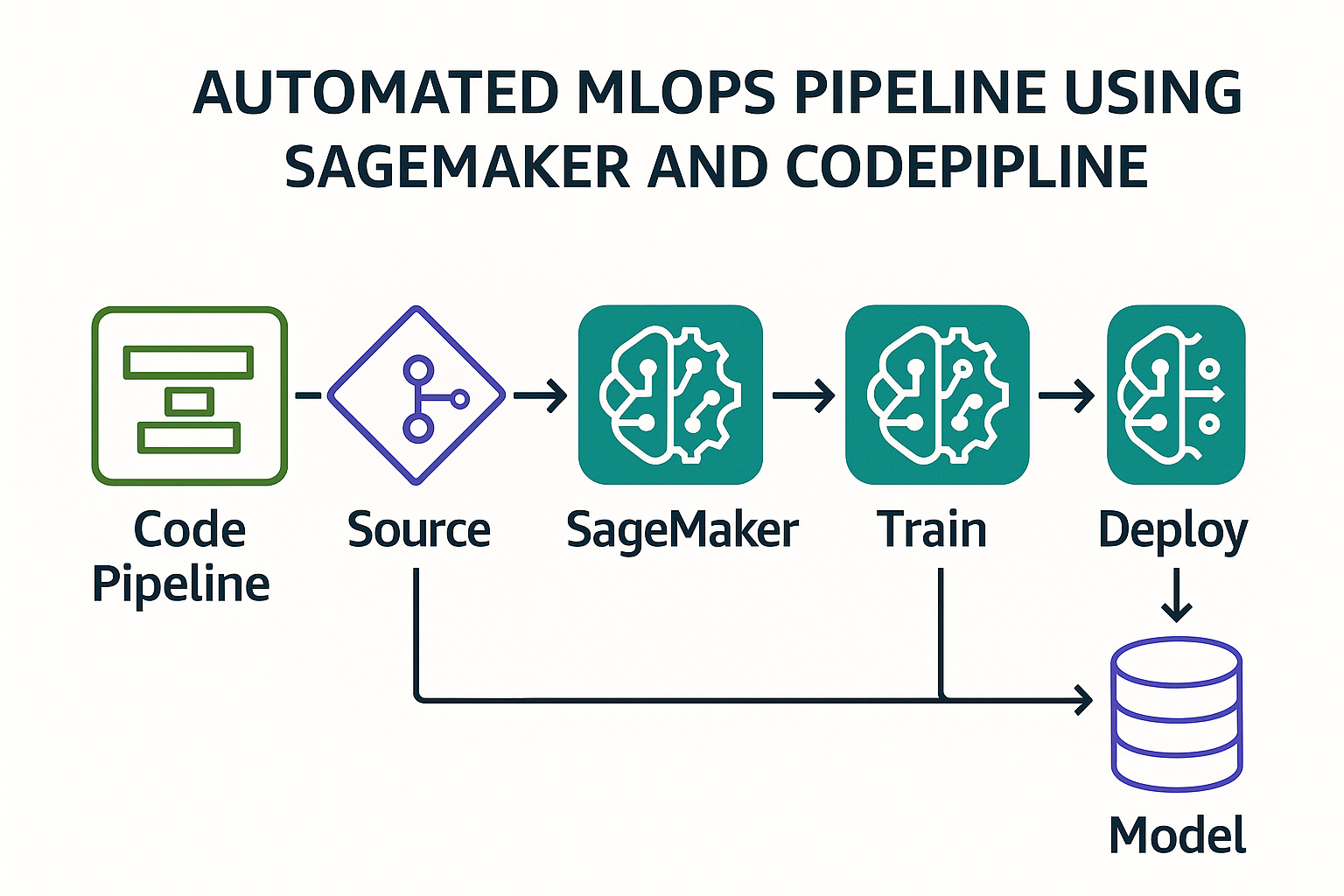 AUTOMATED MLOPS PIPELINE USING SAGEMAKER AND CODEPIPLINE

Code Pipeline

Source

SageMaker

Train

Deploy

Model